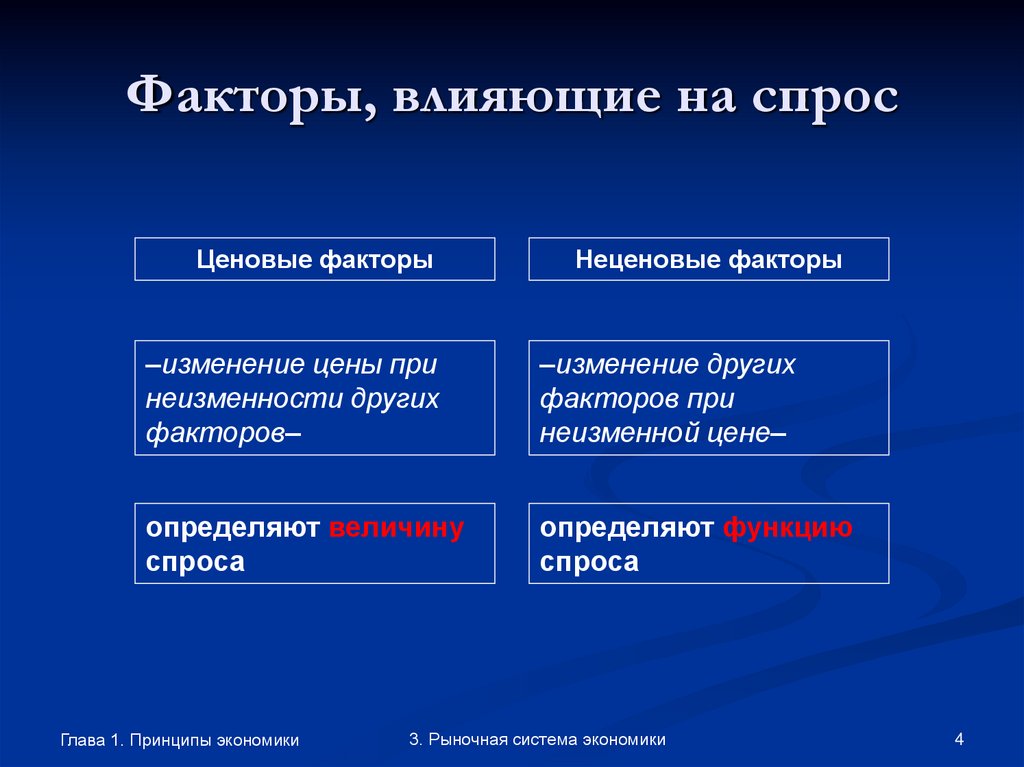 Факторы, влияющие на спрос

Ценовые факторы

–изменение цены при неизменности других факторов–

определяют величину спроса

Неценовые факторы

–изменение других факторов при неизменной цене–

определяют функцию спроса

Глава 1. Принципы экономики

3. Рыночная система экономики

4